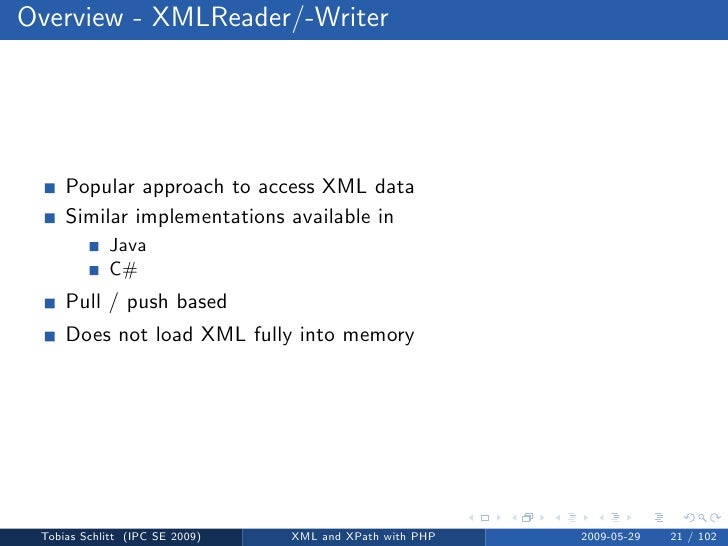 Overview - XMLReader/-Writer

- Popular approach to access XML data
- Similar implementations available in
  - Java
  - C#
- Pull / push based
- Does not load XML fully into memory

Tobias Schlitt (IPC SE 2009)
XML and XPath with PHP
2009-05-29
21 / 102